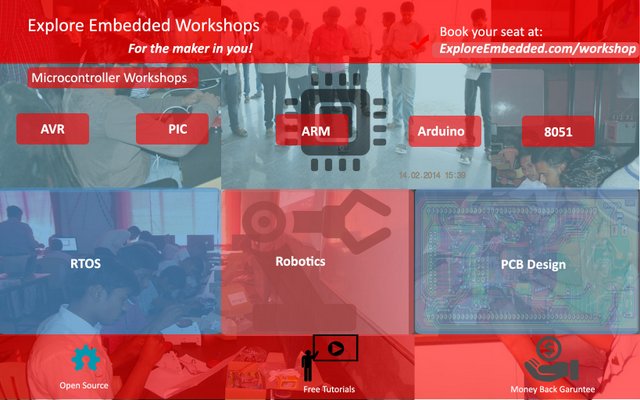 Explore Embedded Workshops
For the maker in you!

Book your seat at:
ExploreEmbedded.com/workshop

Microcontroller Workshops

AVR

PIC

ARM

Arduino

8051

14.02.2014 15:39

RTOS

Robotics

PCB Design

Open Source

Free Tutorials

Money Back Garuntee